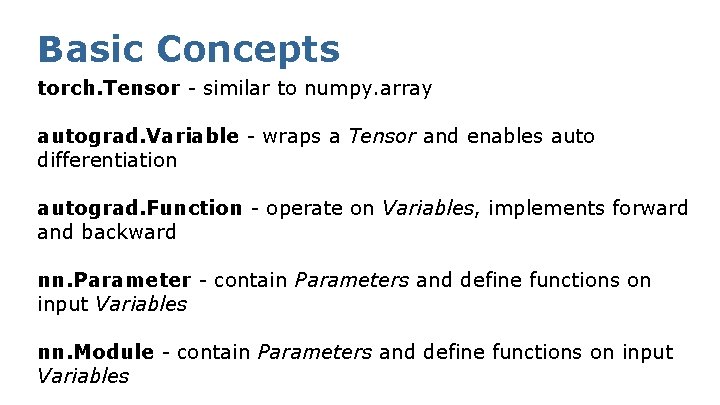 Basic Concepts

torch.Tensor - similar to numpy.array

autograd.Variable - wraps a Tensor and enables auto differentiation

autograd.Function - operate on Variables, implements forward and backward

nn.Parameter - contain Parameters and define functions on input Variables

nn.Module - contain Parameters and define functions on input Variables